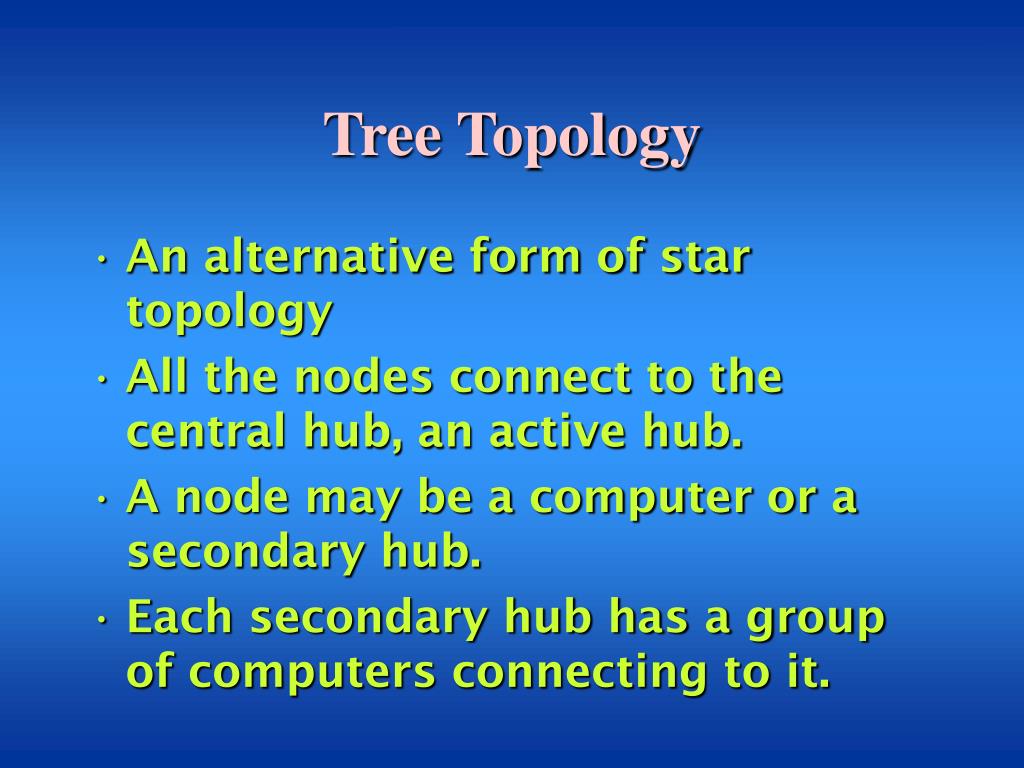 Tree Topology

• An alternative form of star topology
• All the nodes connect to the central hub, an active hub.
• A node may be a computer or a secondary hub.
• Each secondary hub has a group of computers connecting to it.